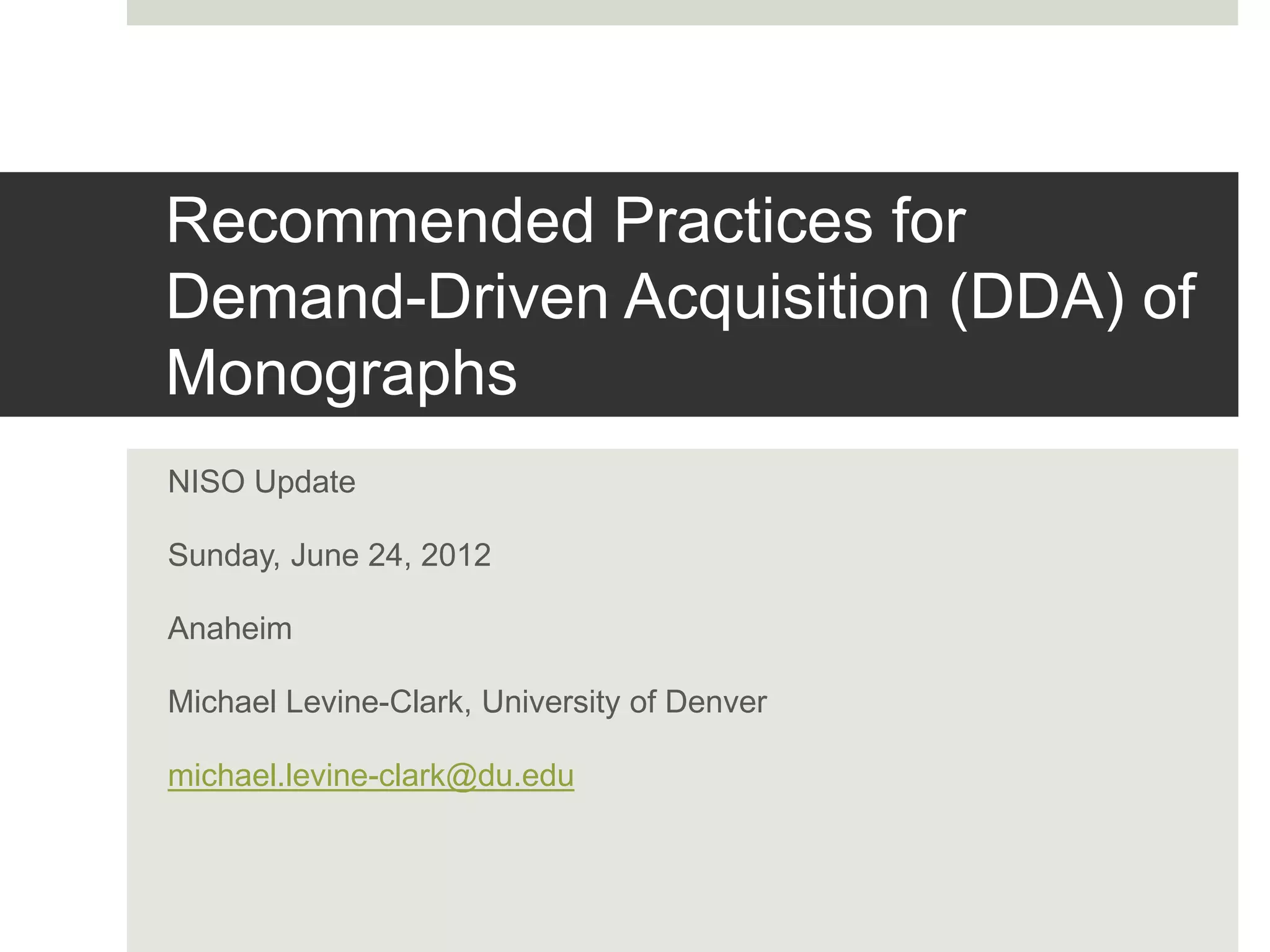 Recommended Practices for Demand-Driven Acquisition (DDA) of Monographs

NISO Update

Sunday, June 24, 2012

Anaheim

Michael Levine-Clark, University of Denver

michael.levine-clark@du.edu